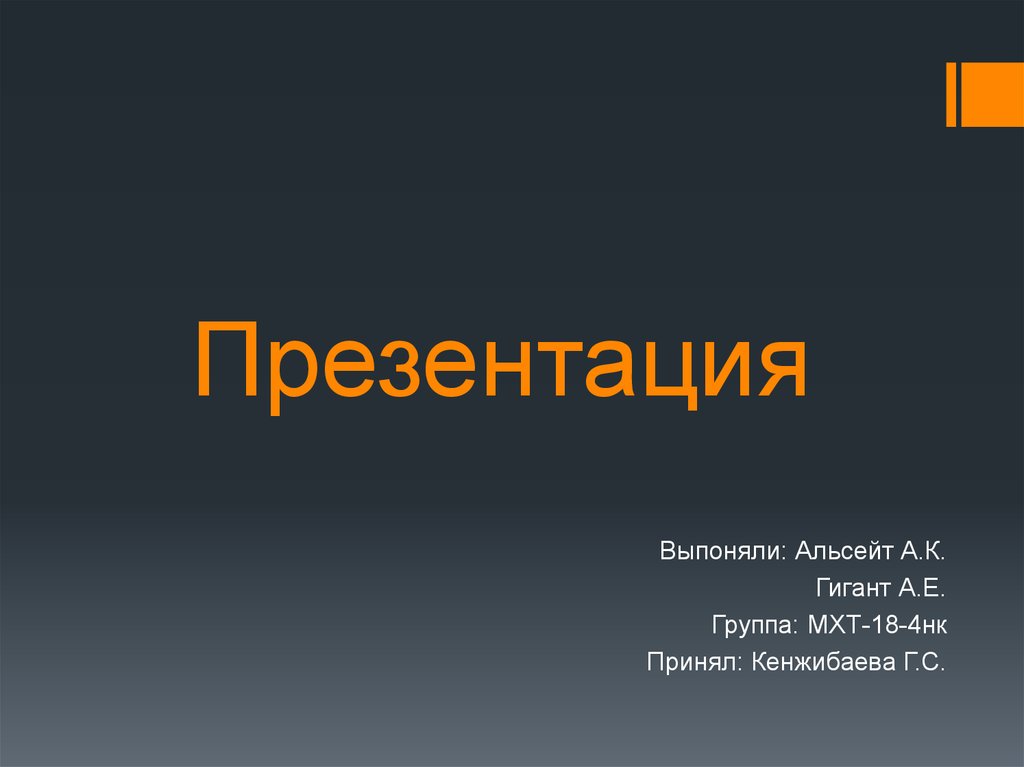 Презентация

Выпоняли: Альсейт А.К.
Гигант А.Е.
Группа: МХТ-18-4нк
Принял: Кенжибаева Г.С.